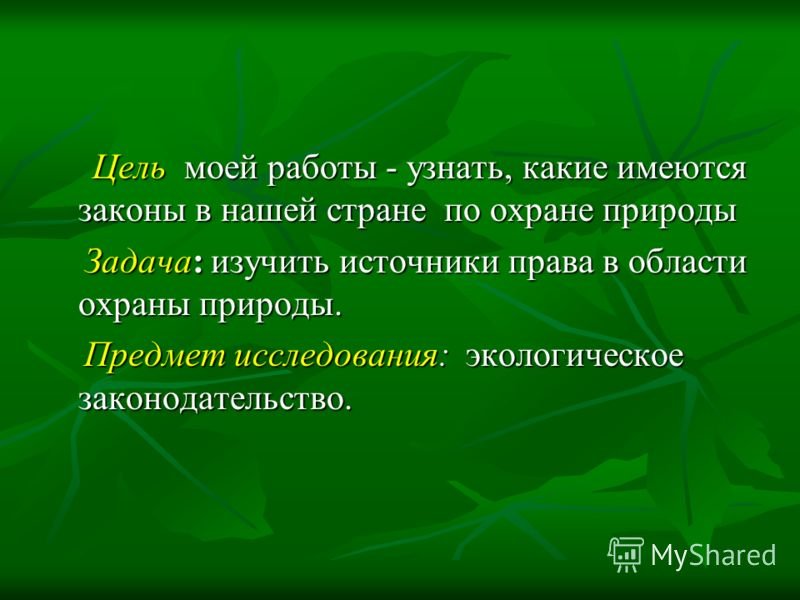 Цель моей работы - узнать, какие имеются законы в нашей стране по охране природы

Задача: изучить источники права в области охраны природы.

Предмет исследования: экологическое законодательство.

MyShared